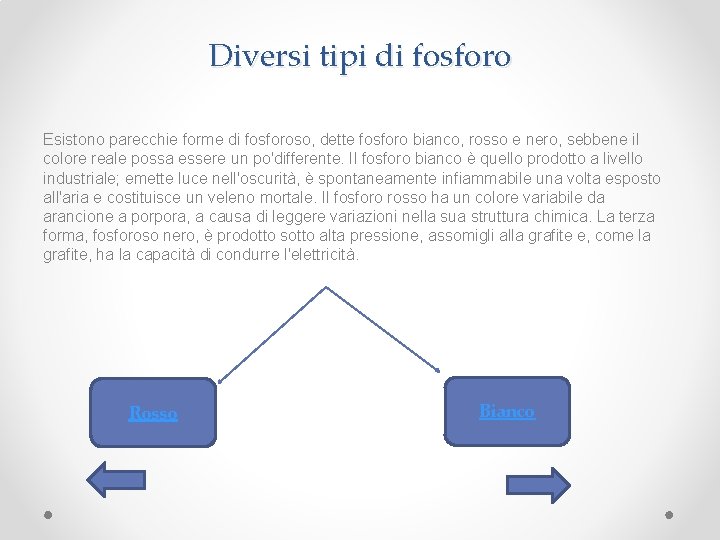 Diversi tipi di fosforo

Esistono parecchie forme di fosforoso, dette fosforo bianco, rosso e nero, sebbene il colore reale possa essere un po'differente. Il fosforo bianco è quello prodotto a livello industriale; emette luce nell'oscurità, è spontaneamente infiammabile una volta esposto all'aria e costituisce un veleno mortale. Il fosforo rosso ha un colore variabile da arancione a porpora, a causa di leggere variazioni nella sua struttura chimica. La terza forma, fosforoso nero, è prodotto sotto alta pressione, assomigli alla grafite e, come la grafite, ha la capacità di condurre l'elettricità.

Rosso

Bianco